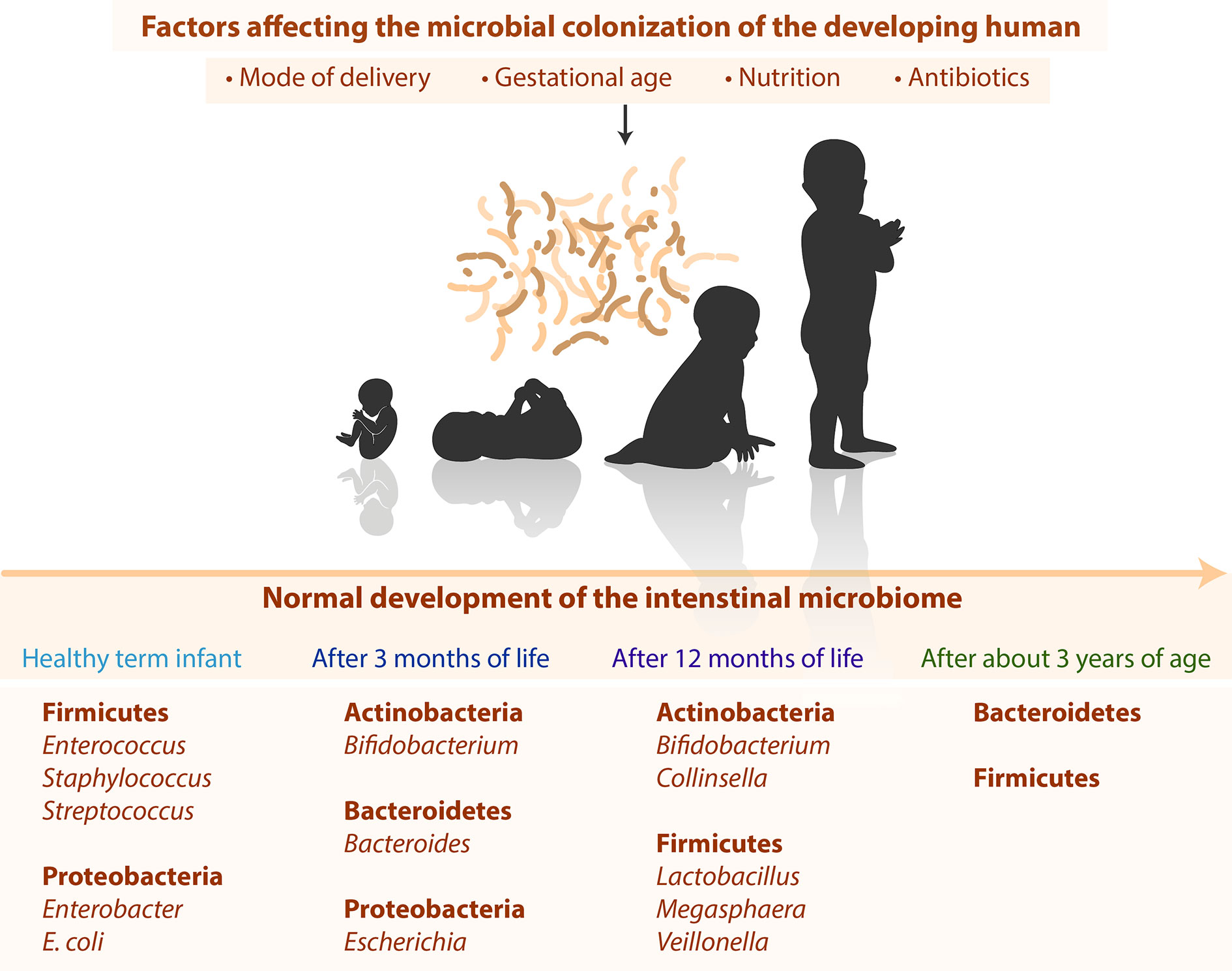 Factors affecting the microbial colonization of the developing human

• Mode of delivery • Gestational age • Nutrition • Antibiotics

Normal development of the intenstinal microbiome

Healthy term infant

Firmicutes
Enterococcus
Staphylococcus
Streptococcus

Proteobacteria
Enterobacter
E. coli

After 3 months of life

Actinobacteria
Bifidobacterium

Bacteroidetes
Bacteroides

Proteobacteria
Escherichia

After 12 months of life

Actinobacteria
Bifidobacterium
Collinsella

Firmicutes
Lactobacillus
Megasphaera
Veillonella

After about 3 years of age

Bacteroidetes

Firmicutes